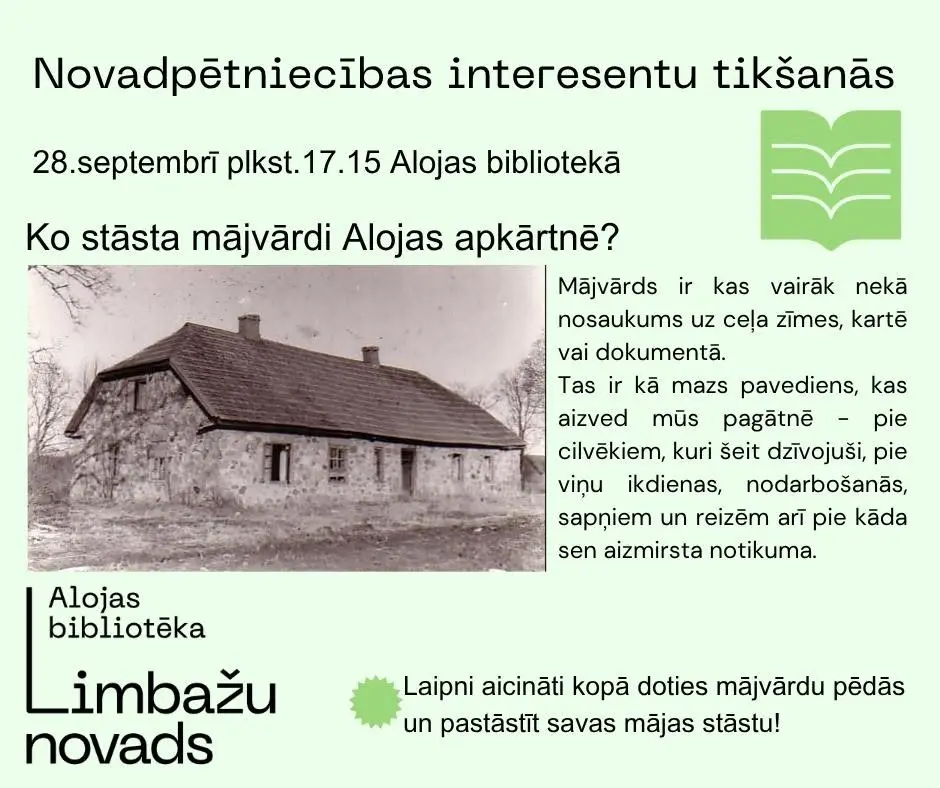 Novadpētniecības interesentu tikšanās

28.septembrī plkst.17.15 Alojas bibliotekā

Ko stāsta mājvārdi Alojas apkārtnē?

Mājvārds ir kas vairāk nekā nosaukums uz ceļa zīmes, kartē vai dokumentā.
Tas ir kā mazs pavediens, kas aizved mūs pagātnē - pie cilvēkiem, kuri šeit dzīvojuši, pie viņu ikdienas, nodarbošanās, sapņiem un reizēm arī pie kāda sen aizmirsta notikuma.

Alojas bibliotēka

Limbažu novads

Laipni aicināti kopā doties mājvārdu pēdās un pastāstīt savas mājas stāstu!